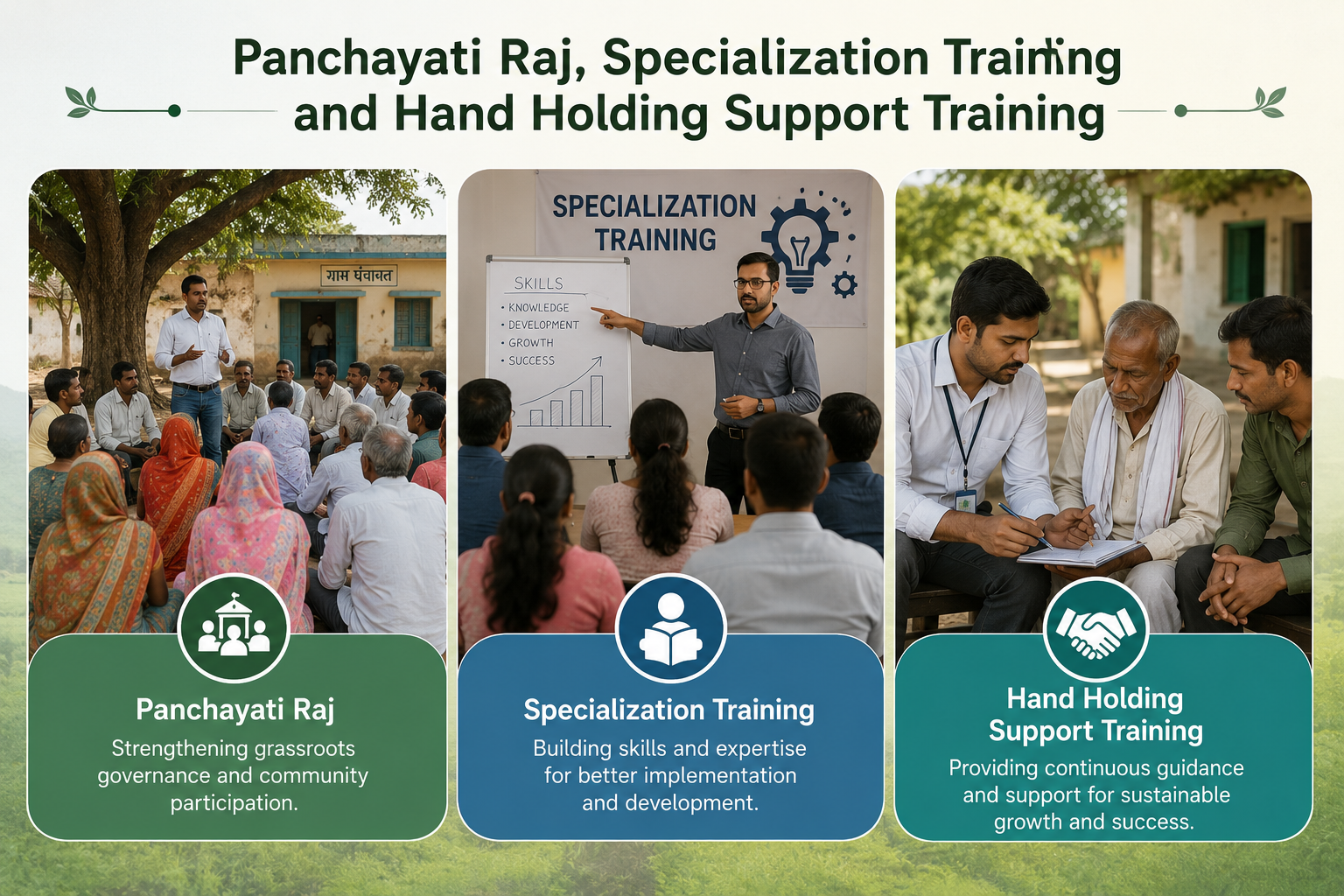 Panchayati Raj, Specialization Training and Hand Holding Support Training

ग्राम पंचायत

SPECIALIZATION TRAINING

SKILLS
• KNOWLEDGE
• DEVELOPMENT
• GROWTH
• SUCCESS

Panchayati Raj
Strengthening grassroots governance and community participation.

Specialization Training
Building skills and expertise for better implementation and development.

Hand Holding Support Training
Providing continuous guidance and support for sustainable growth and success.